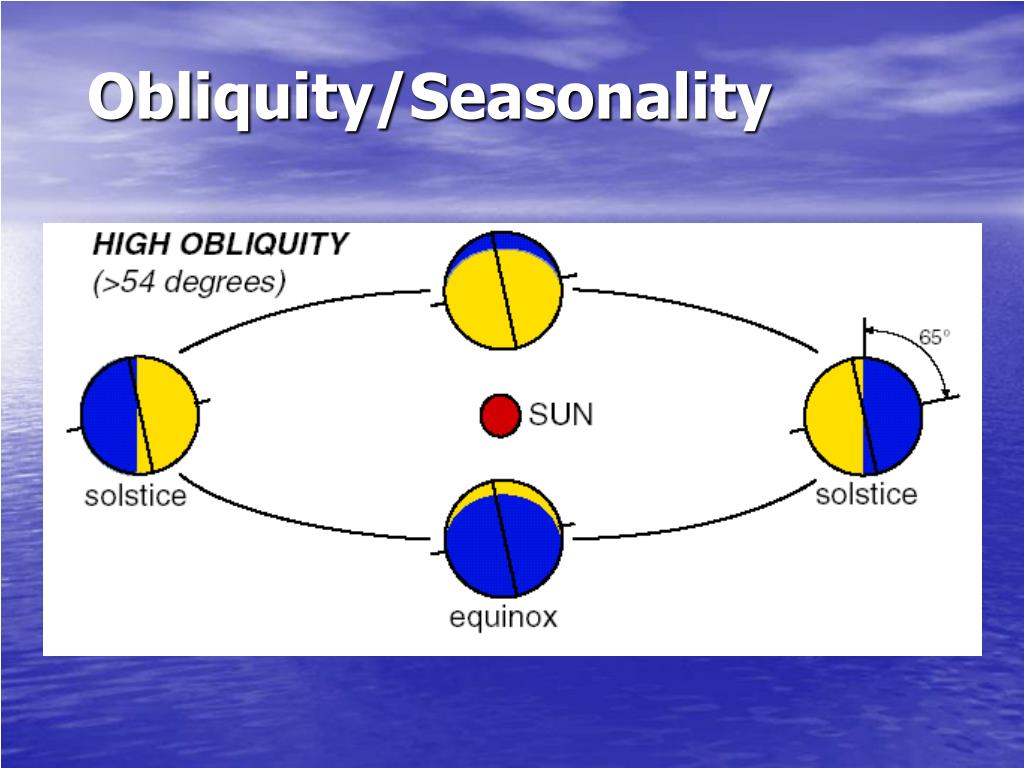 Obliquity/Seasonality

HIGH OBLIQUITY
(>54 degrees)

65°

SUN

solstice

solstice

equinox